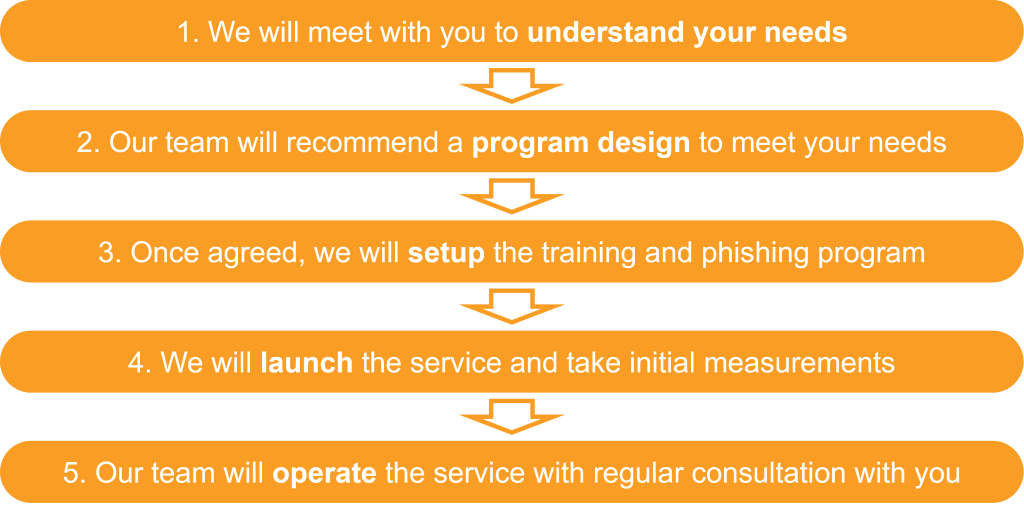 1. We will meet with you to understand your needs

2. Our team will recommend a program design to meet your needs

3. Once agreed, we will setup the training and phishing program

4. We will launch the service and take initial measurements

5. Our team will operate the service with regular consultation with you